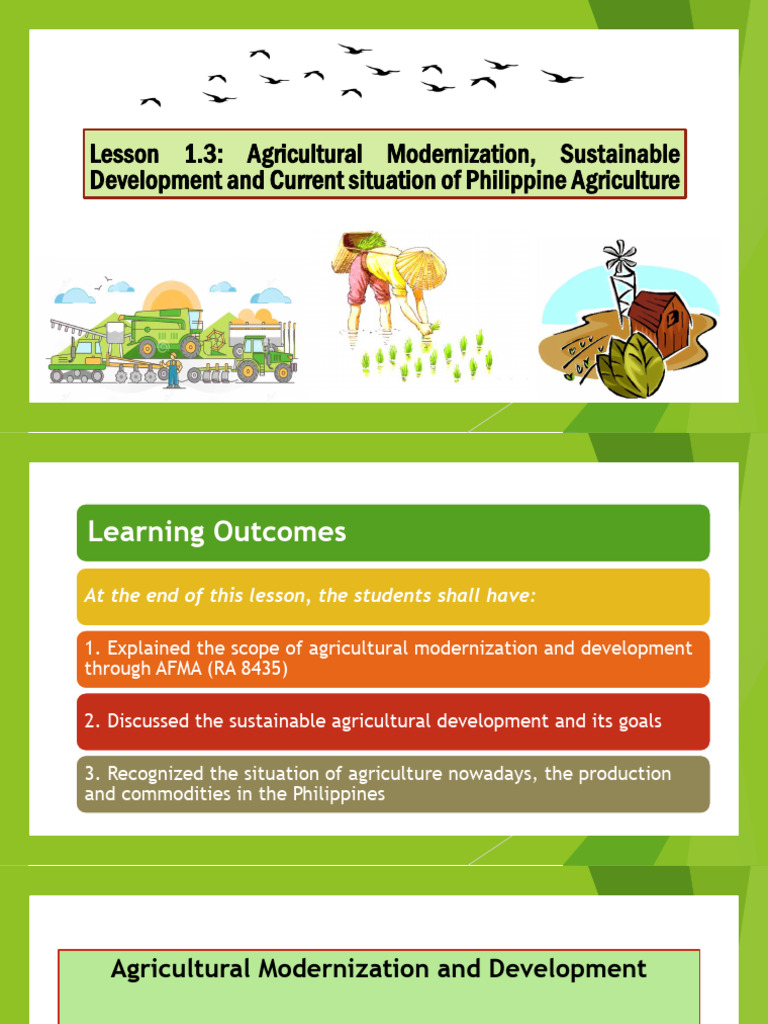 Lesson 1.3: Agricultural Modernization, Sustainable Development and Current situation of Philippine Agriculture

Learning Outcomes

At the end of this lesson, the students shall have:

1. Explained the scope of agricultural modernization and development through AFMA (RA 8435)

2. Discussed the sustainable agricultural development and its goals

3. Recognized the situation of agriculture nowadays, the production and commodities in the Philippines

Agricultural Modernization and Development